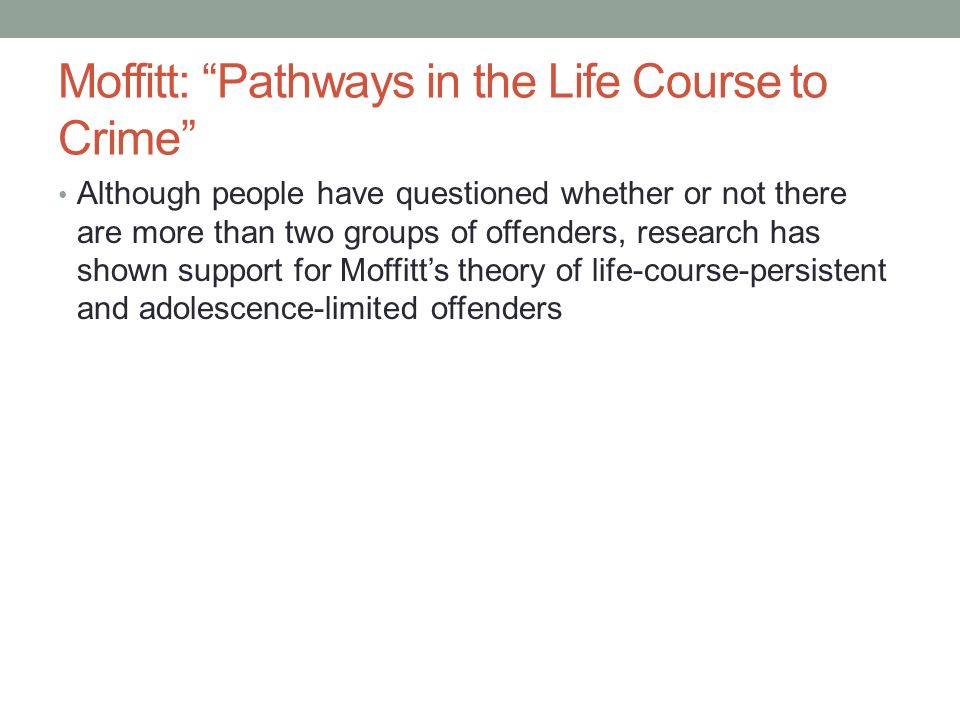 Moffitt: “Pathways in the Life Course to Crime”

• Although people have questioned whether or not there are more than two groups of offenders, research has shown support for Moffitt’s theory of life-course-persistent and adolescence-limited offenders